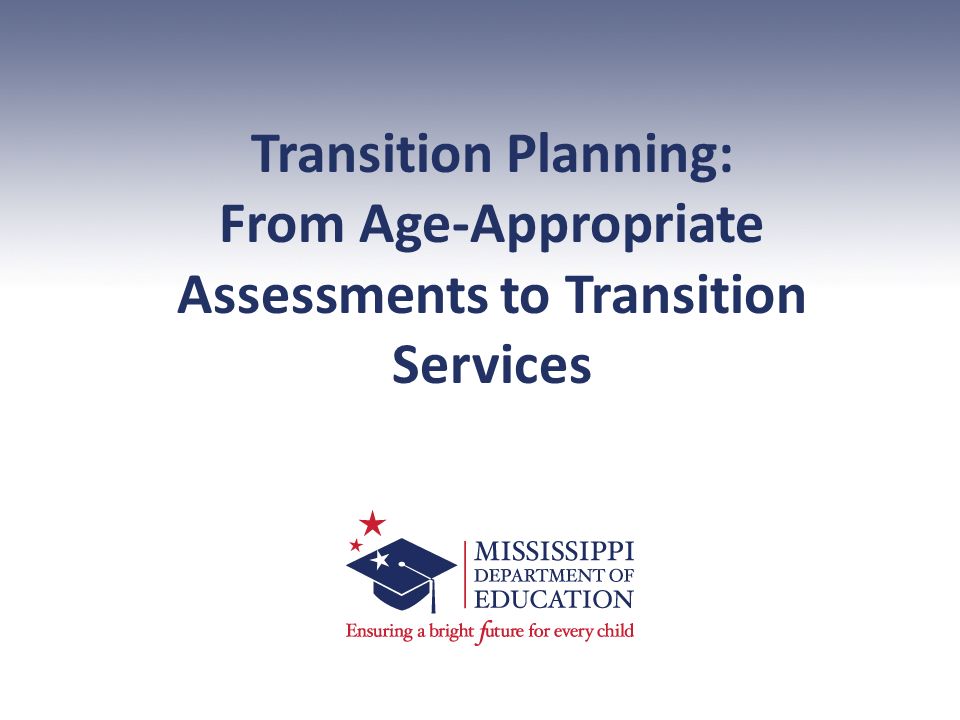 Transition Planning: From Age-Appropriate Assessments to Transition Services

MISSISSIPPI DEPARTMENT OF EDUCATION

Ensuring a bright future for every child